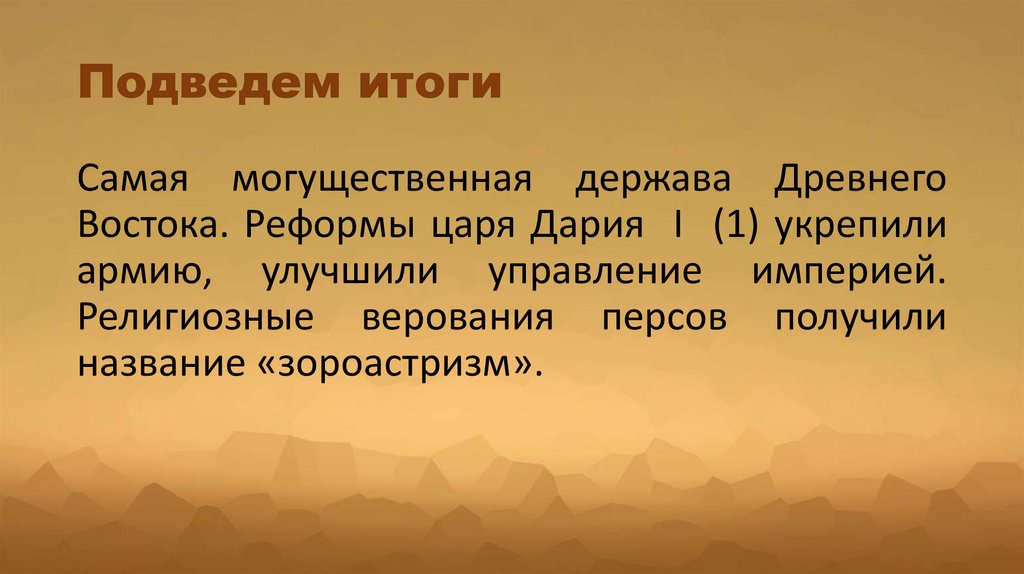 Подведем итоги

Самая могущественная держава Древнего Востока. Реформы царя Дария I (1) укрепили армию, улучшили управление империей. Религиозные верования персов получили название «зороастризм».